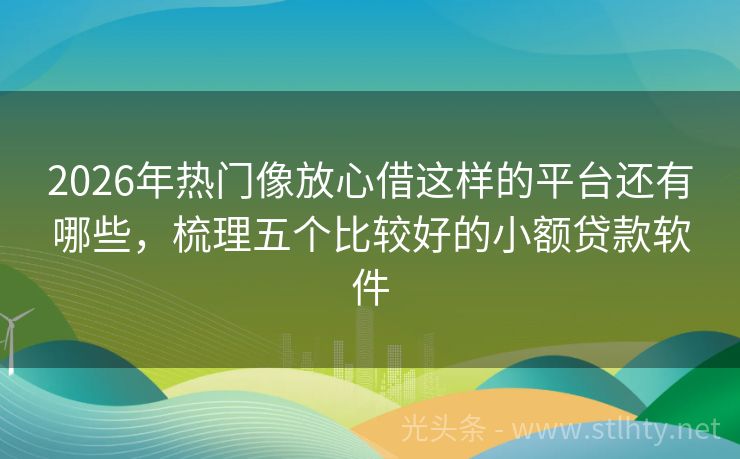 2026年热门像放心借这样的平台还有哪些，梳理五个比较好的小额贷款软件

光头条 - www.stlhty.net